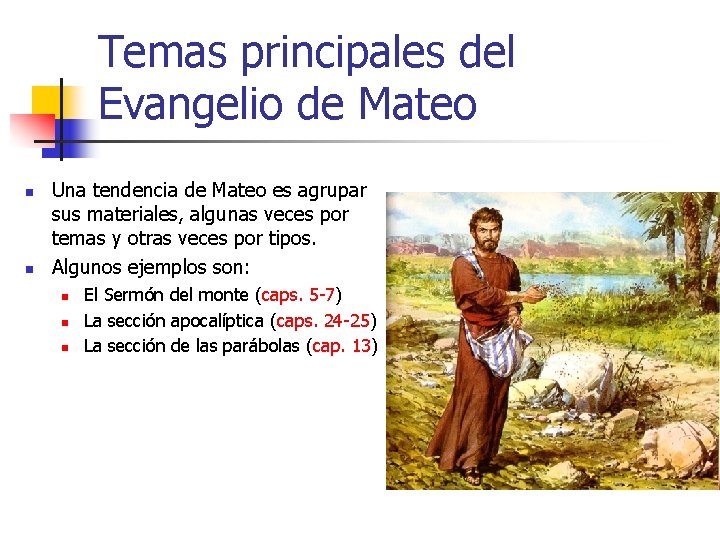 Temas principales del Evangelio de Mateo

- Una tendencia de Mateo es agrupar sus materiales, algunas veces por temas y otras veces por tipos.
- Algunos ejemplos son:
  - El Sermón del monte (caps. 5-7)
  - La sección apocalíptica (caps. 24-25)
  - La sección de las parábolas (cap. 13)